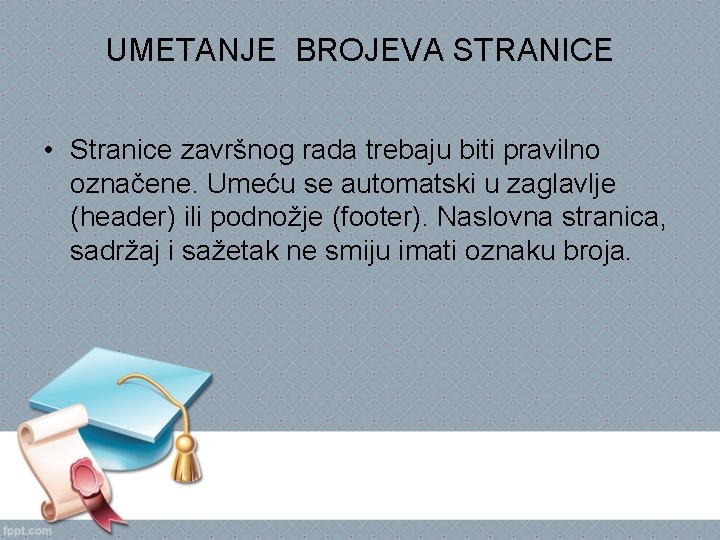 UMETANJE  BROJEVA STRANICE

• Stranice završnog rada trebaju biti pravilno označene. Umeću se automatski u zaglavlje (header) ili podnožje (footer). Naslovna stranica, sadržaj i sažetak ne smiju imati oznaku broja.

fppt.com